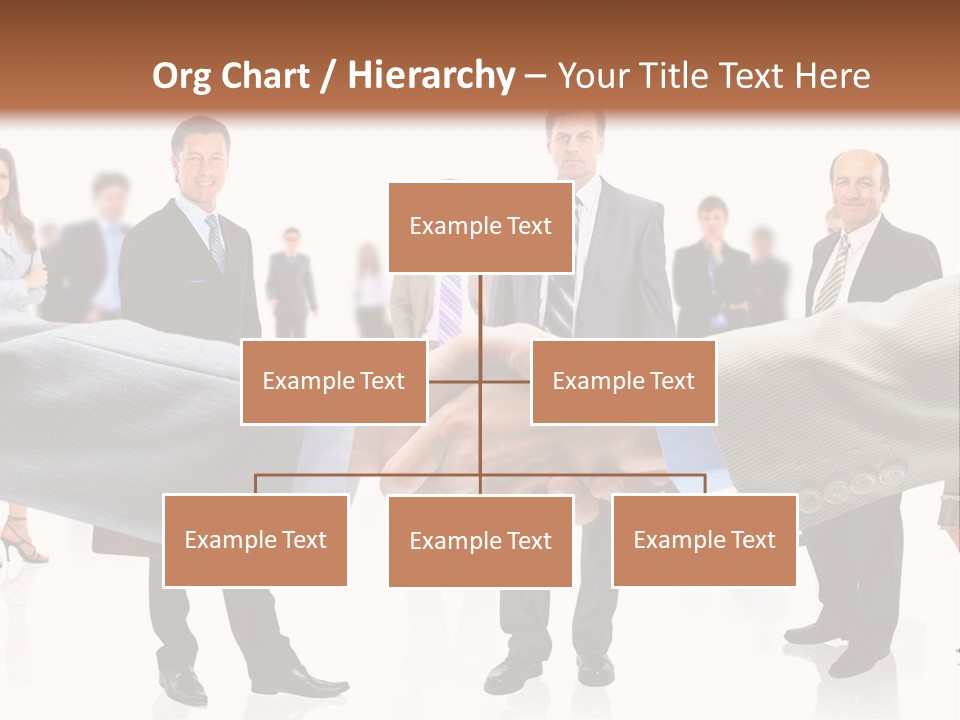 Org Chart / Hierarchy – Your Title Text Here

Example Text

Example Text

Example Text

Example Text

Example Text

Example Text